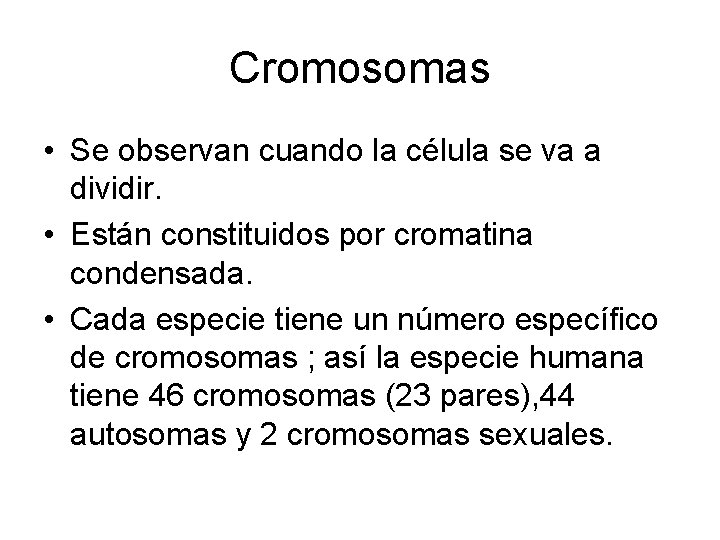 Cromosomas

• Se observan cuando la célula se va a dividir.
• Están constituidos por cromatina condensada.
• Cada especie tiene un número específico de cromosomas ; así la especie humana tiene 46 cromosomas (23 pares),44 autosomas y 2 cromosomas sexuales.